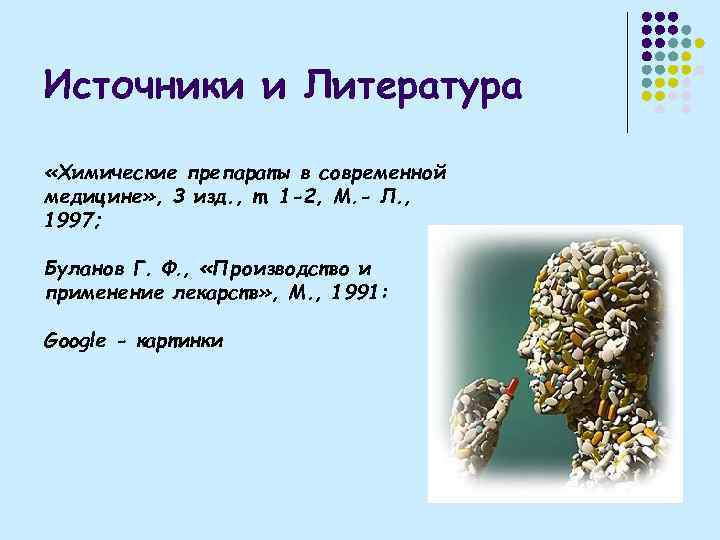 Источники и Литература

«Химические препараты в современной медицине», 3 изд., т 1-2, М.- Л., 1997;

Буланов Г. Ф., «Производство и применение лекарств», М., 1991:

Google - картинки